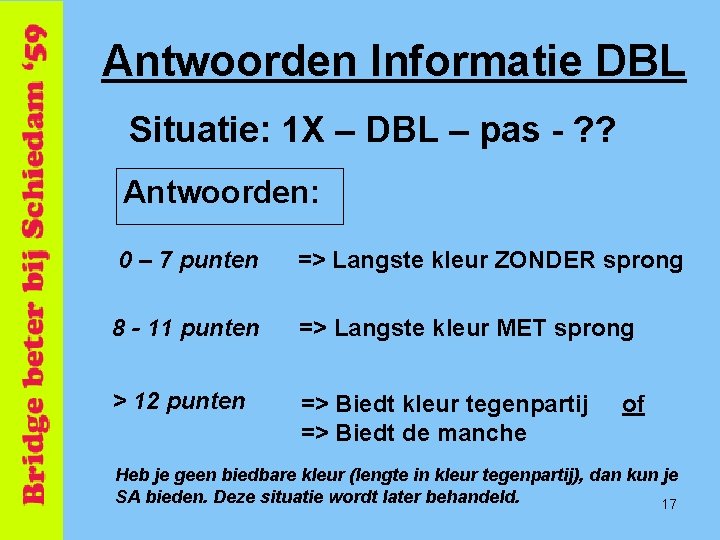 Bridge beter bij Schiedam '59

Antwoorden Informatie DBL

Situatie: 1X – DBL – pas - ??

Antwoorden:

0 – 7 punten => Langste kleur ZONDER sprong

8 - 11 punten => Langste kleur MET sprong

> 12 punten => Biedt kleur tegenpartij of
=> Biedt de manche

Heb je geen biedbare kleur (lengte in kleur tegenpartij), dan kun je SA bieden. Deze situatie wordt later behandeld.

17